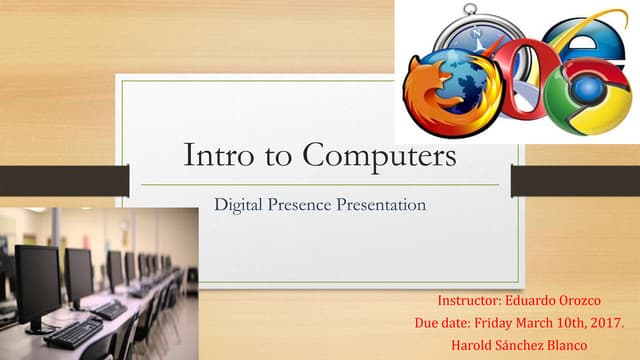 Intro to Computers

Digital Presence Presentation

Instructor: Eduardo Orozco
Due date: Friday March 10th, 2017.
Harold Sánchez Blanco